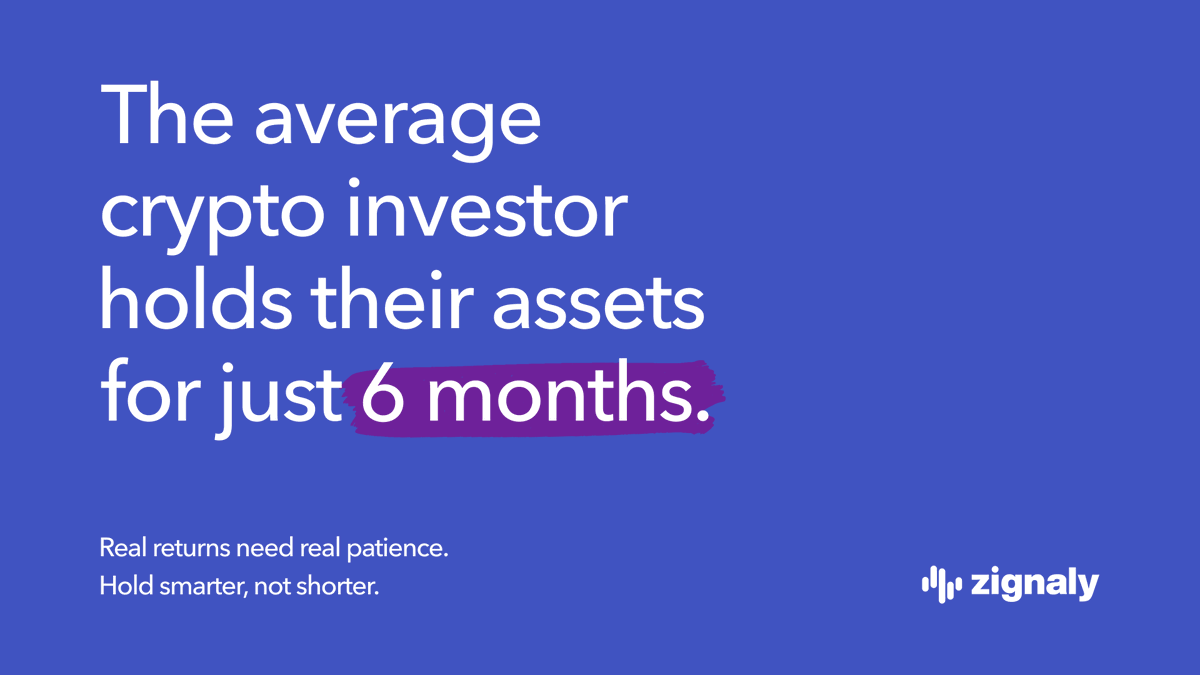 The average crypto investor holds their assets for just 6 months.

Real returns need real patience.
Hold smarter, not shorter.

zignaly